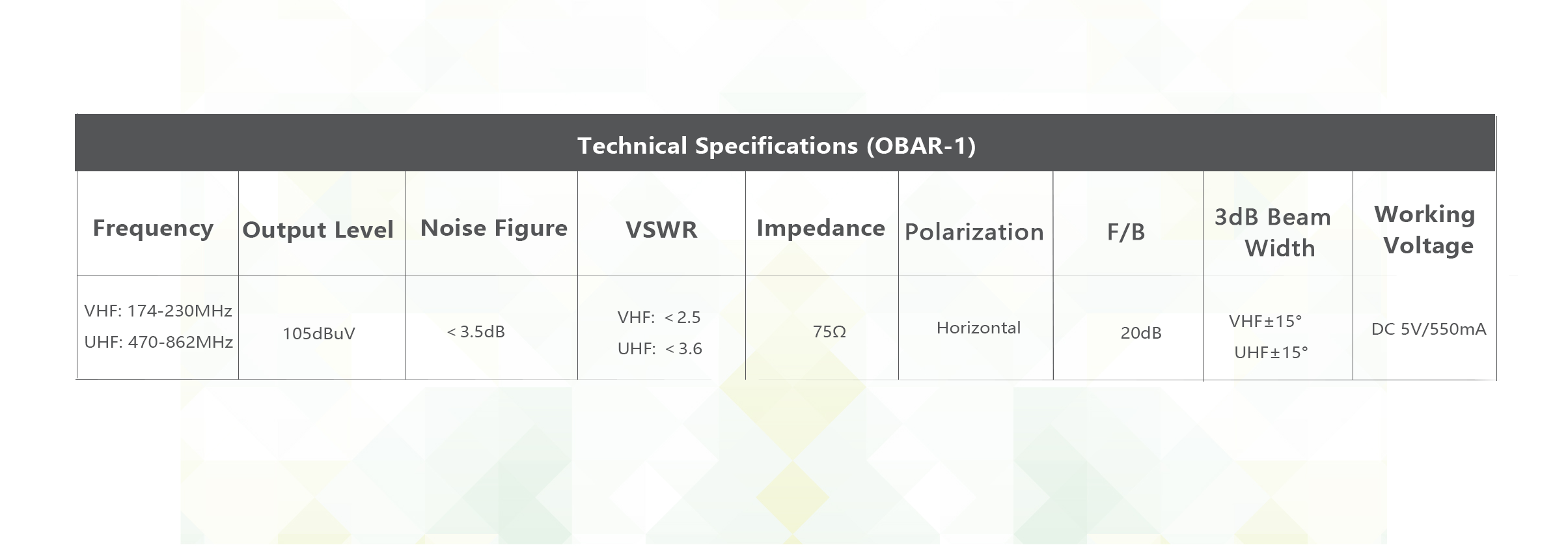 Technical Specifications (OBAR-1)

| Frequency | Output Level | Noise Figure | VSWR | Impedance | Polarization | F/B | 3dB Beam Width | Working Voltage |
|---|---|---|---|---|---|---|---|---|
| VHF: 174-230MHz UHF: 470-862MHz | 105dBuV | < 3.5dB | VHF: < 2.5 UHF: < 3.6 | 75Ω | Horizontal | 20dB | VHF±15° UHF±15° | DC 5V/550mA |